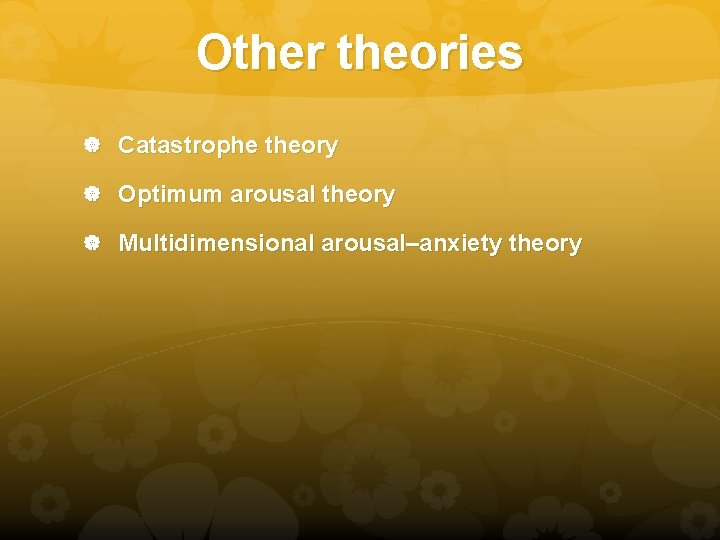 Other theories

Catastrophe theory

Optimum arousal theory

Multidimensional arousal–anxiety theory